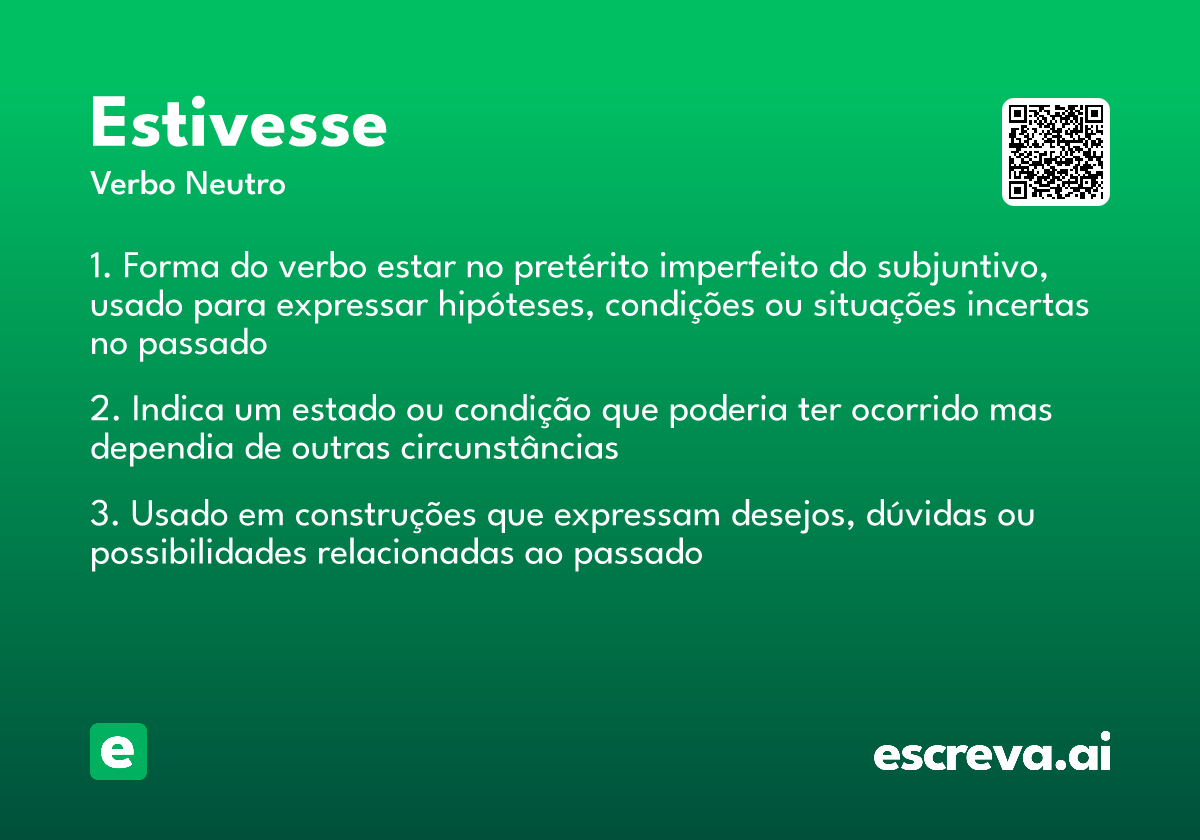 Estivesse
Verbo Neutro

1. Forma do verbo estar no pretérito imperfeito do subjuntivo, usado para expressar hipóteses, condições ou situações incertas no passado

2. Indica um estado ou condição que poderia ter ocorrido mas dependia de outras circunstâncias

3. Usado em construções que expressam desejos, dúvidas ou possibilidades relacionadas ao passado

e

escreva.ai